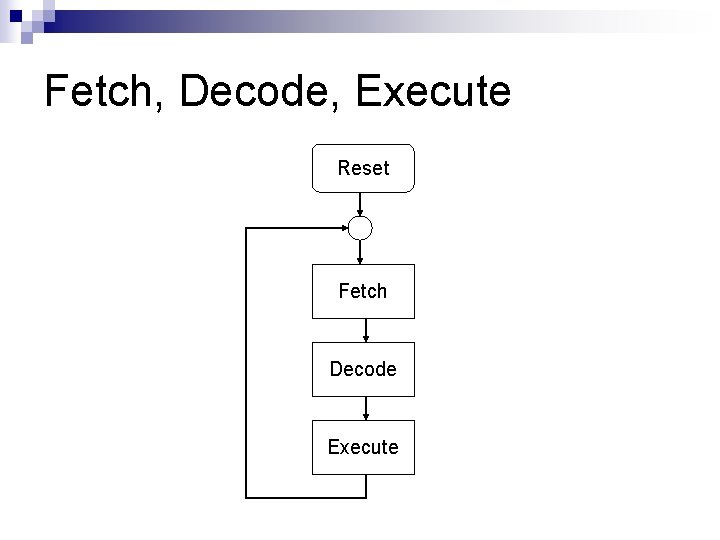 Fetch, Decode, Execute

Reset

Fetch

Decode

Execute